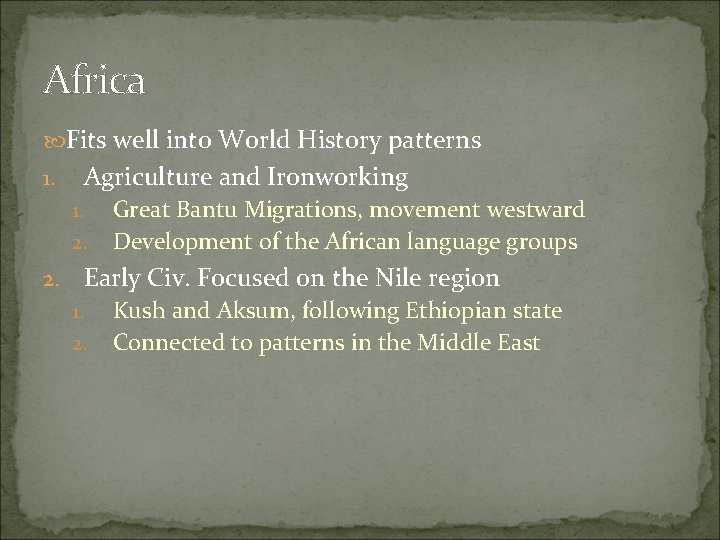 Africa

Fits well into World History patterns

1. Agriculture and Ironworking
   1. Great Bantu Migrations, movement westward
   2. Development of the African language groups
2. Early Civ. Focused on the Nile region
   1. Kush and Aksum, following Ethiopian state
   2. Connected to patterns in the Middle East